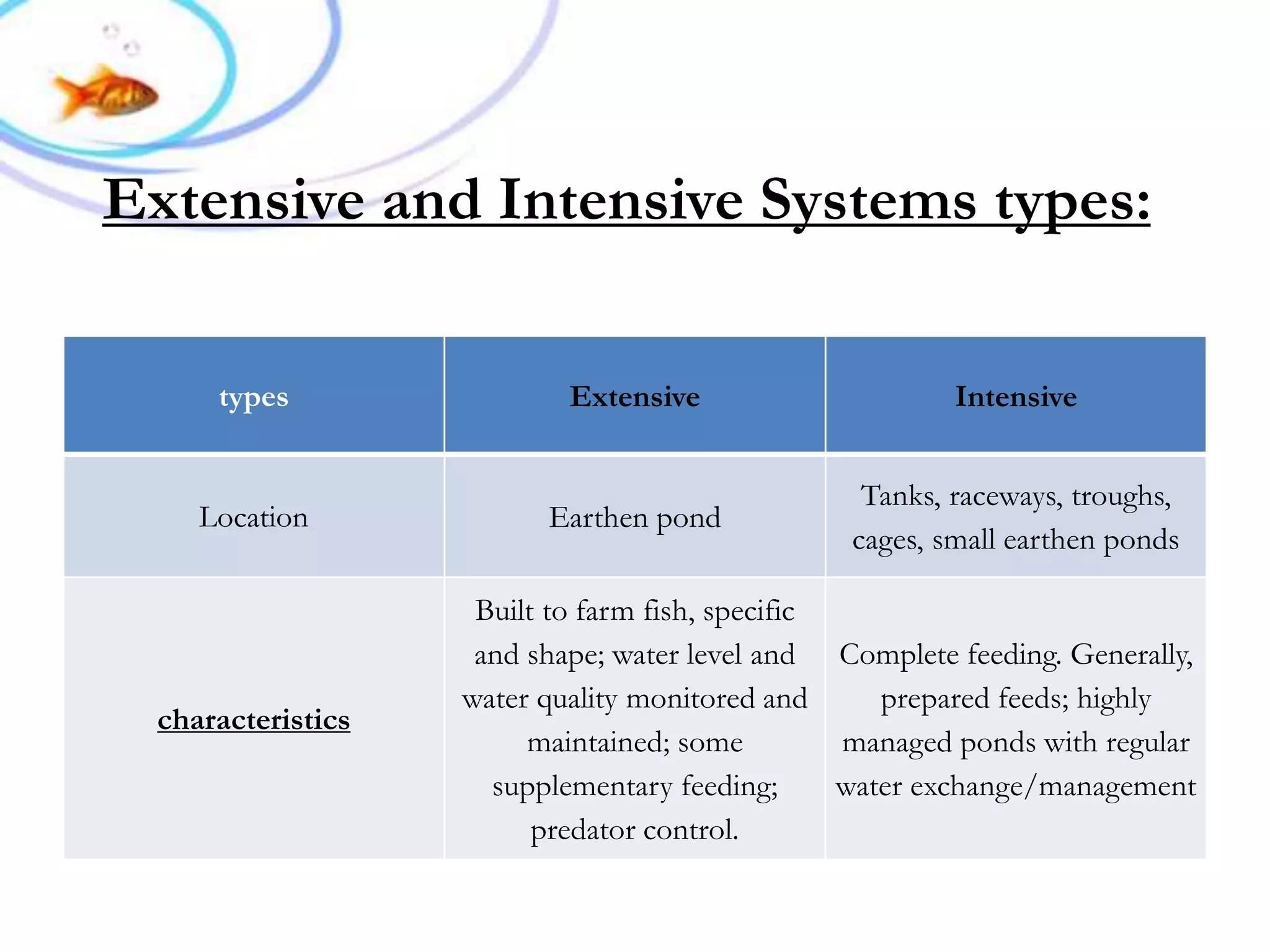 Extensive and Intensive Systems types:

| types | Extensive | Intensive |
|---|---|---|
| Location | Earthen pond | Tanks, raceways, troughs, cages, small earthen ponds |
| characteristics | Built to farm fish, specific and shape; water level and water quality monitored and maintained; some supplementary feeding; predator control. | Complete feeding. Generally, prepared feeds; highly managed ponds with regular water exchange/management |